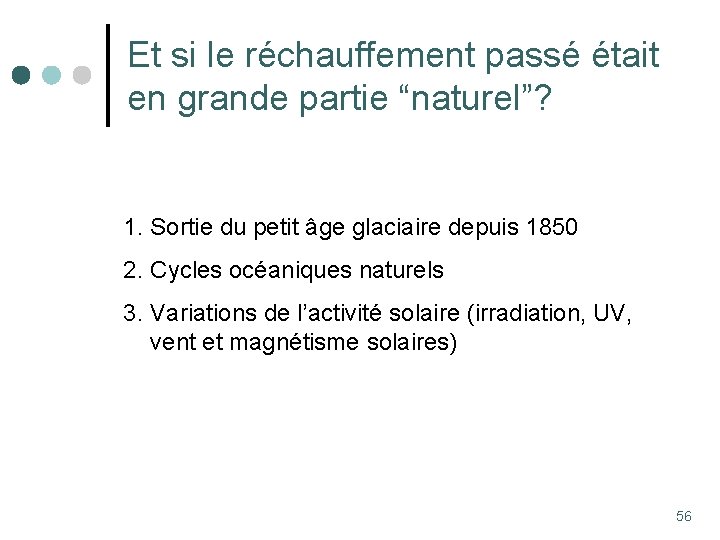 Et si le réchauffement passé était en grande partie “naturel”?

1. Sortie du petit âge glaciaire depuis 1850

2. Cycles océaniques naturels

3. Variations de l’activité solaire (irradiation, UV, vent et magnétisme solaires)

56